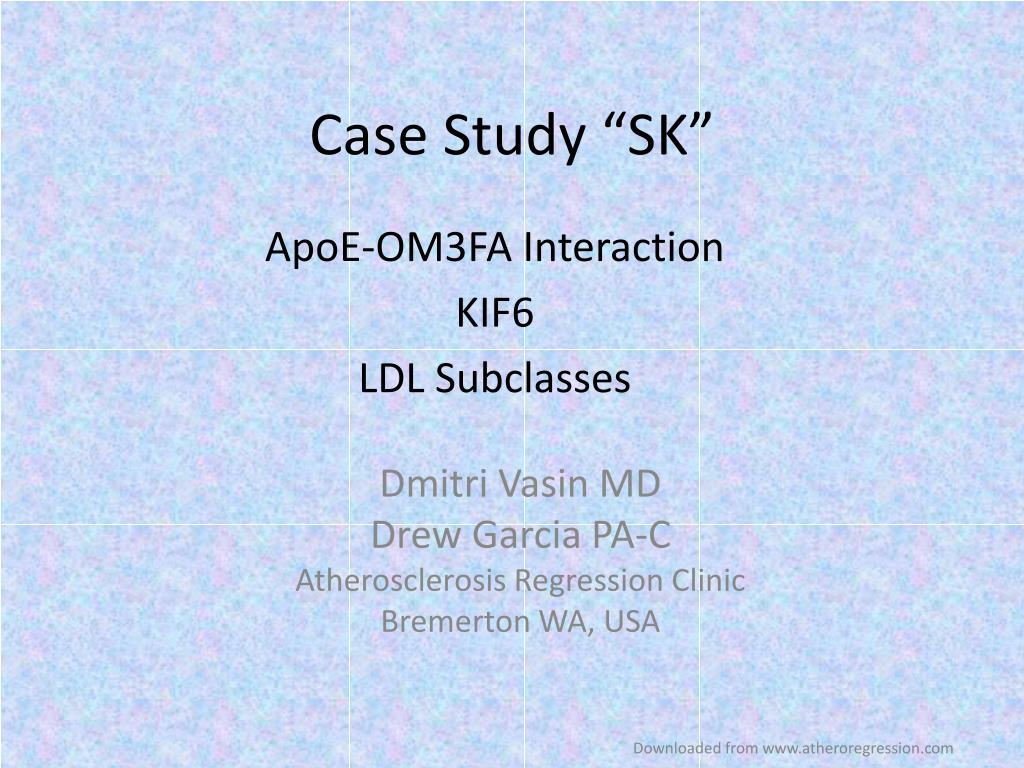 Case Study “SK”

ApoE-OM3FA Interaction

KIF6

LDL Subclasses

Dmitri Vasin MD
Drew Garcia PA-C
Atherosclerosis Regression Clinic
Bremerton WA, USA

Downloaded from www.atheroregression.com